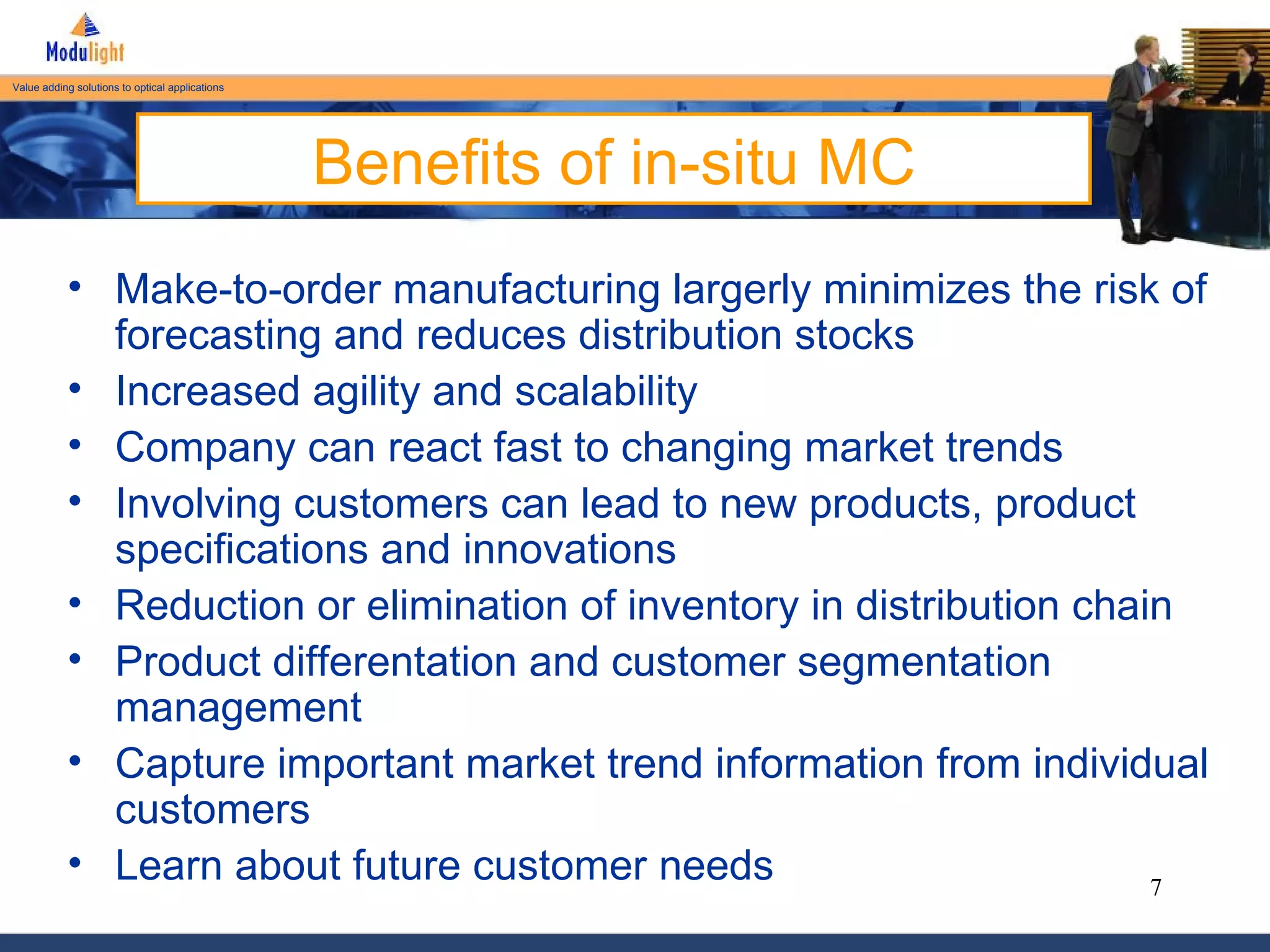 Modulight

Value adding solutions to optical applications

Benefits of in-situ MC

• Make-to-order manufacturing largerly minimizes the risk of forecasting and reduces distribution stocks
• Increased agility and scalability
• Company can react fast to changing market trends
• Involving customers can lead to new products, product specifications and innovations
• Reduction or elimination of inventory in distribution chain
• Product differentation and customer segmentation management
• Capture important market trend information from individual customers
• Learn about future customer needs

7